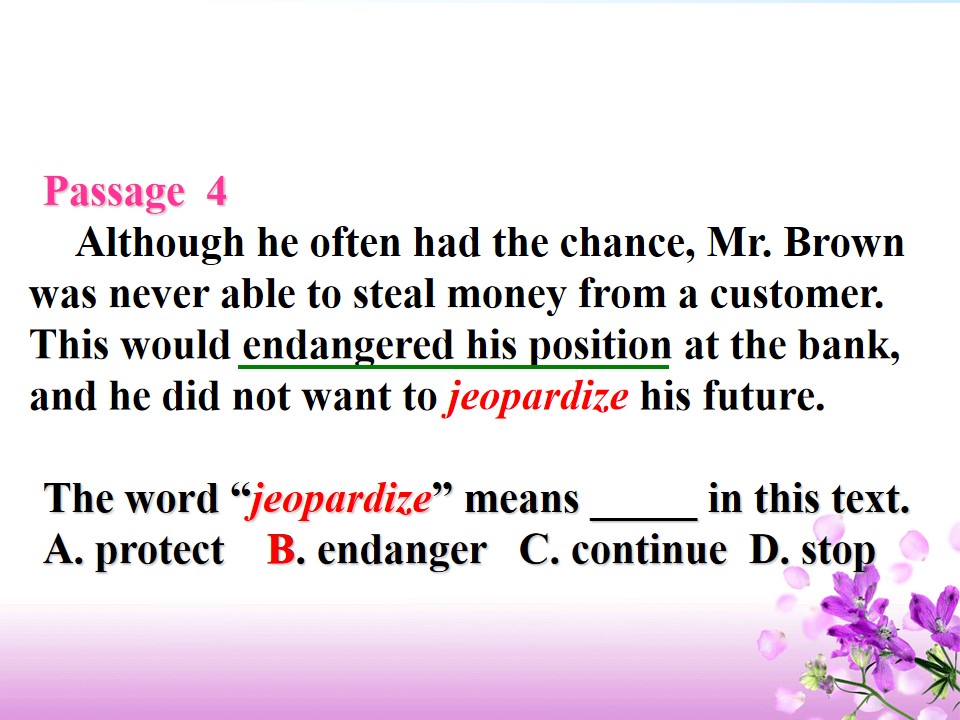 Passage 4

Although he often had the chance, Mr. Brown was never able to steal money from a customer. This would endangered his position at the bank, and he did not want to jeopardize his future.

The word “jeopardize” means _____ in this text.
A. protect B. endanger C. continue D. stop